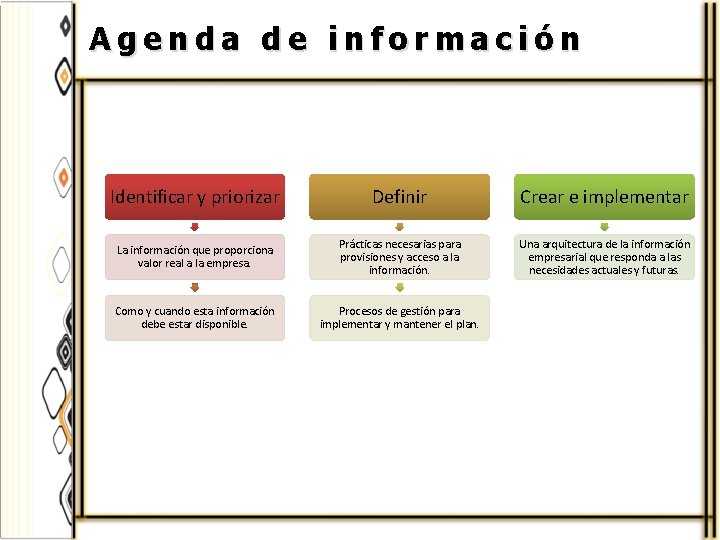 Agenda de información

Identificar y priorizar

La información que proporciona valor real a la empresa.

Como y cuando esta información debe estar disponible.

Definir

Prácticas necesarias para provisiones y acceso a la información.

Procesos de gestión para implementar y mantener el plan.

Crear e implementar

Una arquitectura de la información empresarial que responda a las necesidades actuales y futuras.